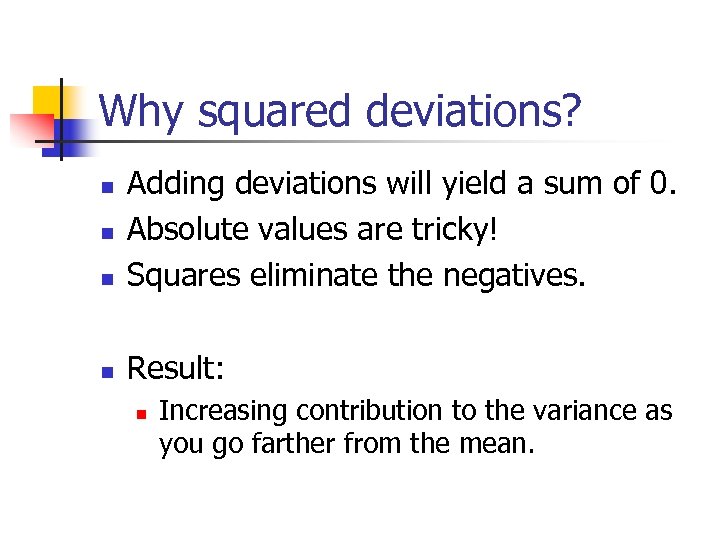 Why squared deviations?

- Adding deviations will yield a sum of 0.
- Absolute values are tricky!
- Squares eliminate the negatives.

- Result:
  - Increasing contribution to the variance as you go farther from the mean.